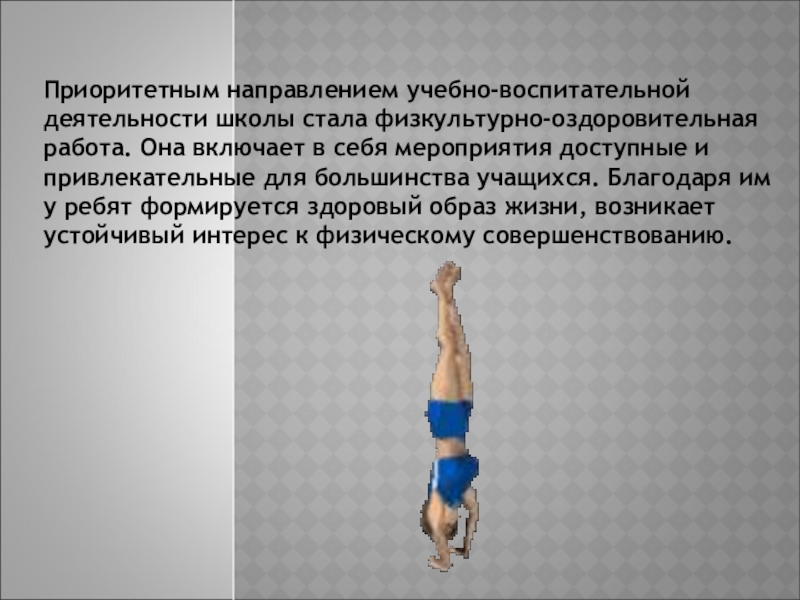 Приоритетным направлением учебно-воспитательной деятельности школы стала физкультурно-оздоровительная работа. Она включает в себя мероприятия доступные и привлекательные для большинства учащихся. Благодаря им у ребят формируется здоровый образ жизни, возникает устойчивый интерес к физическому совершенствованию.